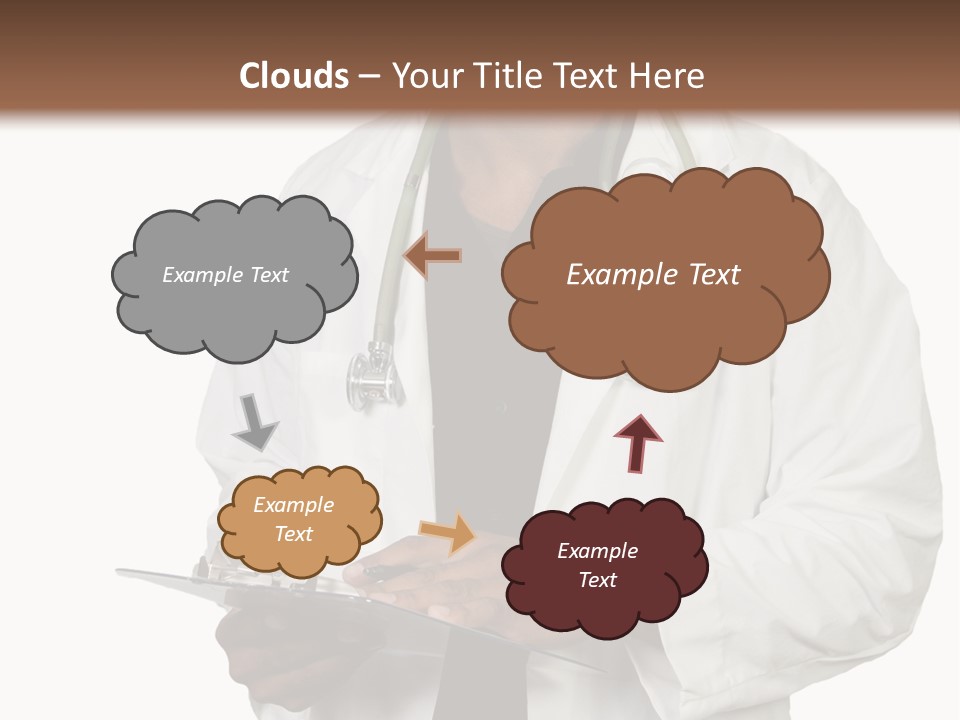 Clouds – Your Title Text Here

Example Text

Example Text

Example Text

Example Text